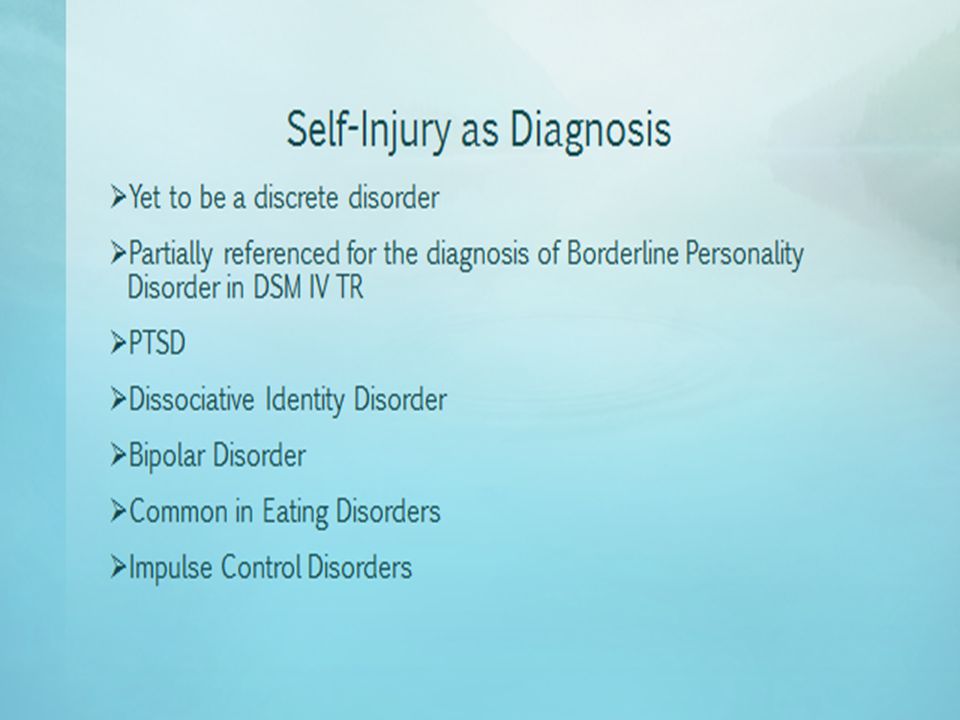 Self-Injury as Diagnosis

➢Yet to be a discrete disorder

➢Partially referenced for the diagnosis of Borderline Personality Disorder in DSM IV TR

➢PTSD

➢Dissociative Identity Disorder

➢Bipolar Disorder

➢Common in Eating Disorders

➢Impulse Control Disorders